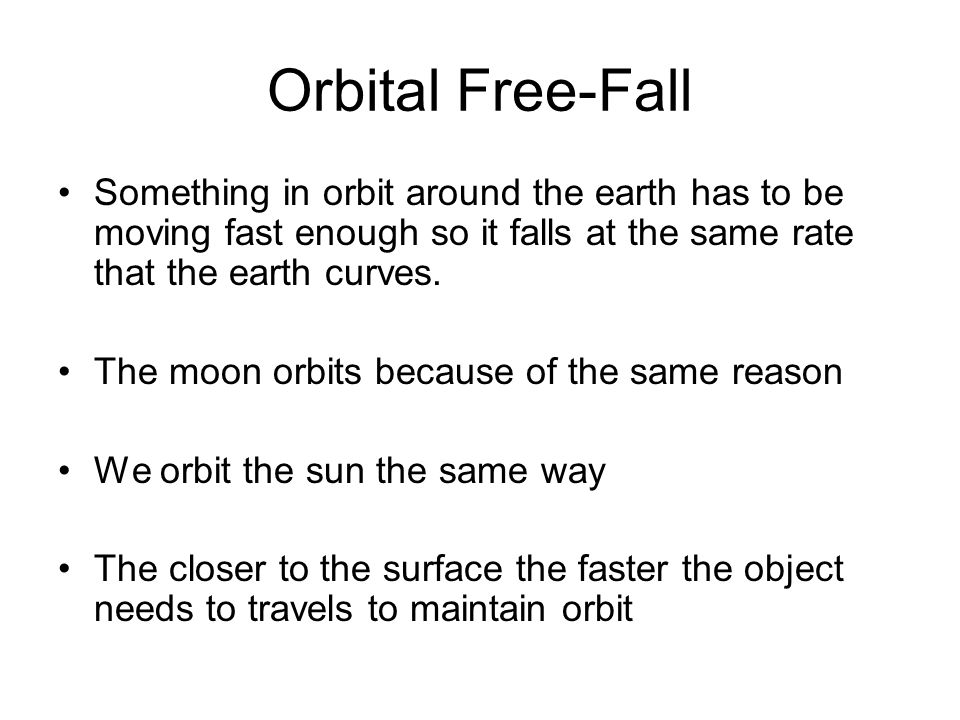 Orbital Free-Fall

• Something in orbit around the earth has to be moving fast enough so it falls at the same rate that the earth curves.

• The moon orbits because of the same reason

• We orbit the sun the same way

• The closer to the surface the faster the object needs to travels to maintain orbit